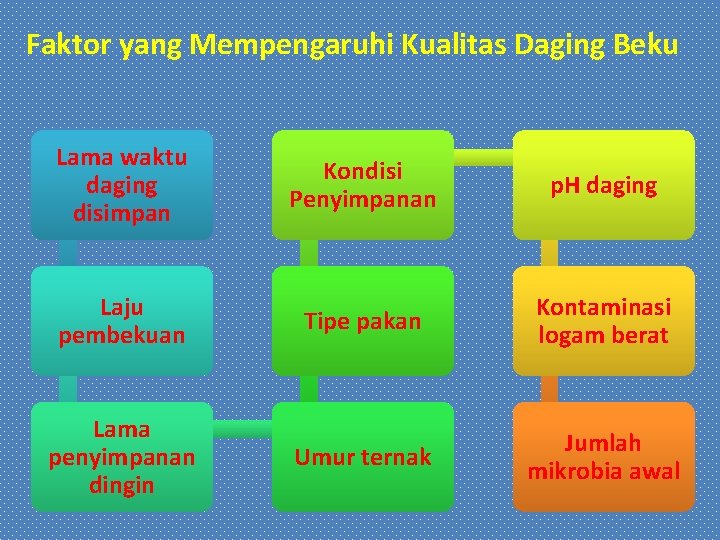 Faktor yang Mempengaruhi Kualitas Daging Beku

Lama waktu daging disimpan

Laju pembekuan

Lama penyimpanan dingin

Umur ternak

Tipe pakan

Kondisi Penyimpanan

pH daging

Kontaminasi logam berat

Jumlah mikrobia awal